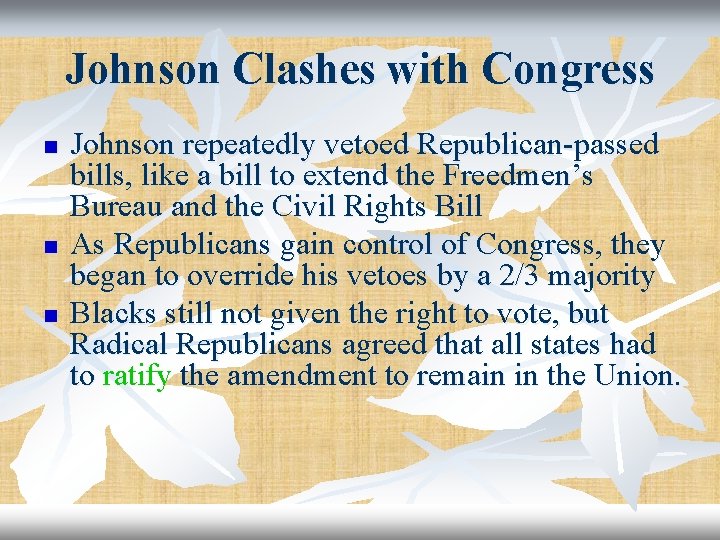 Johnson Clashes with Congress

- Johnson repeatedly vetoed Republican-passed bills, like a bill to extend the Freedmen’s Bureau and the Civil Rights Bill
- As Republicans gain control of Congress, they began to override his vetoes by a 2/3 majority
- Blacks still not given the right to vote, but Radical Republicans agreed that all states had to ratify the amendment to remain in the Union.